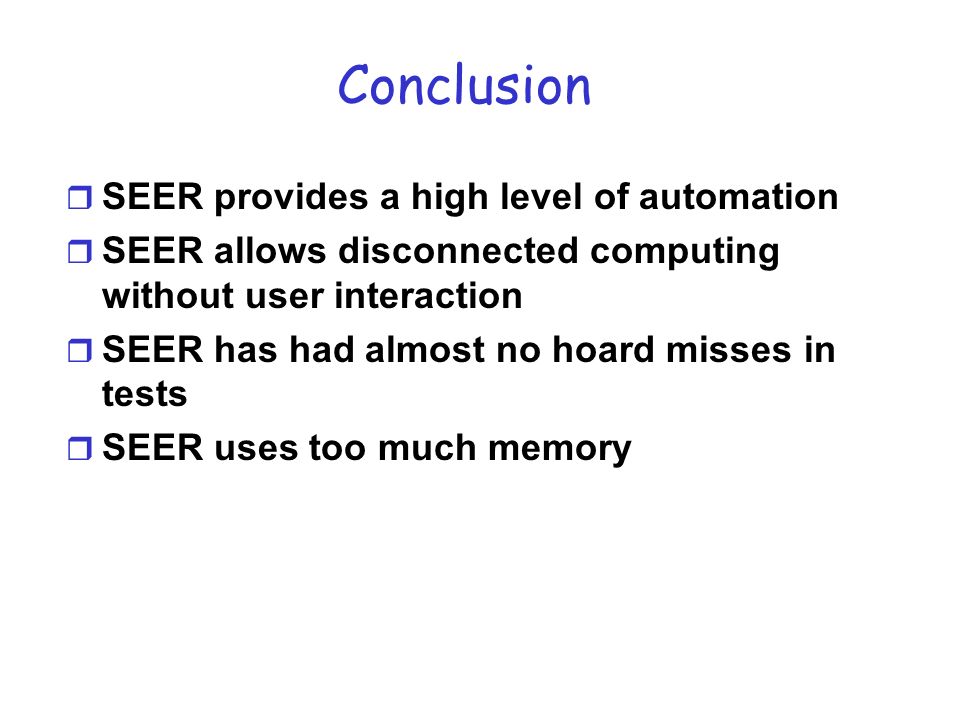 Conclusion

❒ SEER provides a high level of automation
❒ SEER allows disconnected computing without user interaction
❒ SEER has had almost no hoard misses in tests
❒ SEER uses too much memory